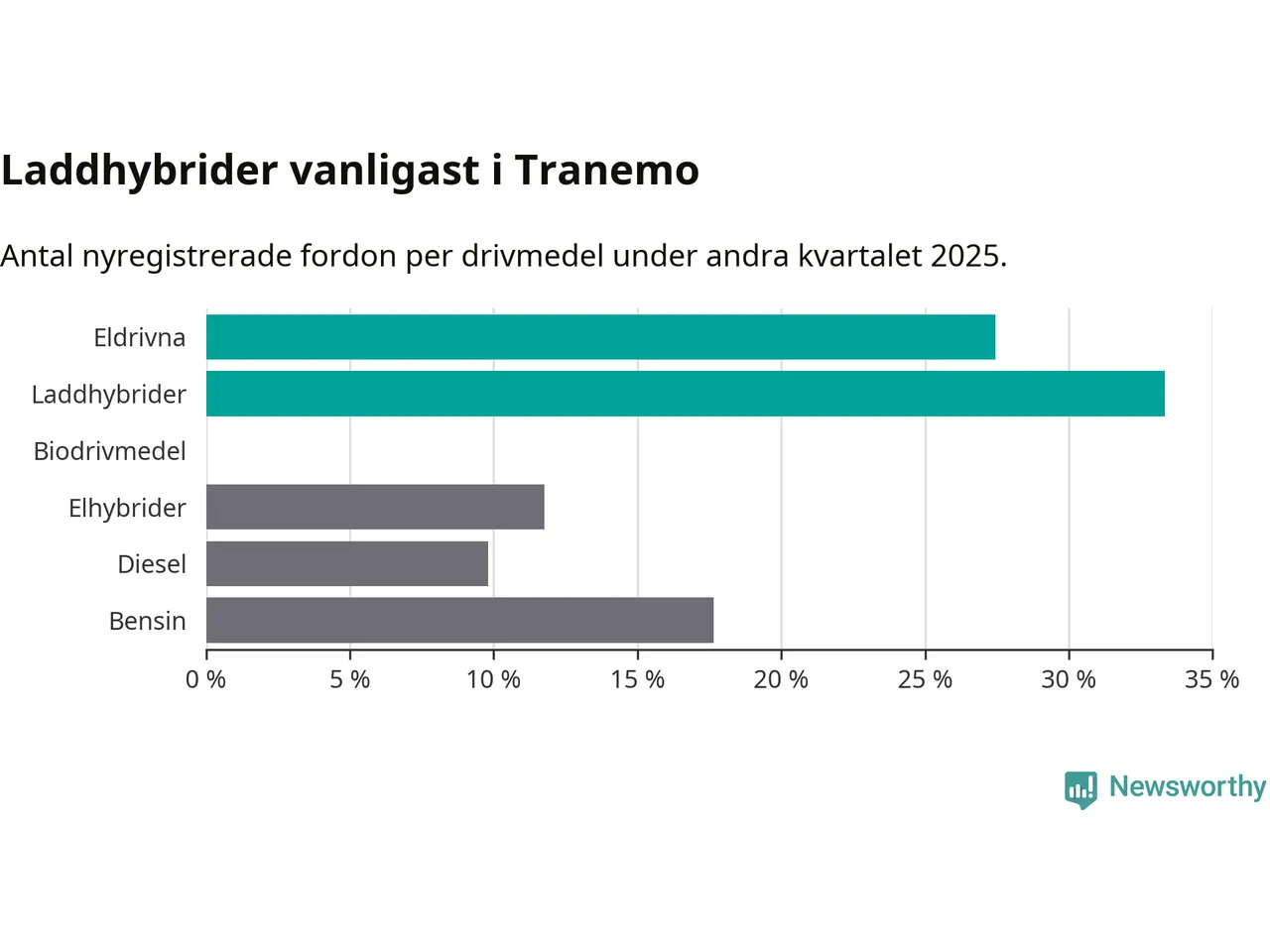 Laddhybrider vanligast i Tranemo

Antal nyregistrerade fordon per drivmedel under andra kvartalet 2025.

Eldrivna
Laddhybrider
Biodrivmedel
Elhybrider
Diesel
Bensin

0 %
5 %
10 %
15 %
20 %
25 %
30 %
35 %

Newsworthy